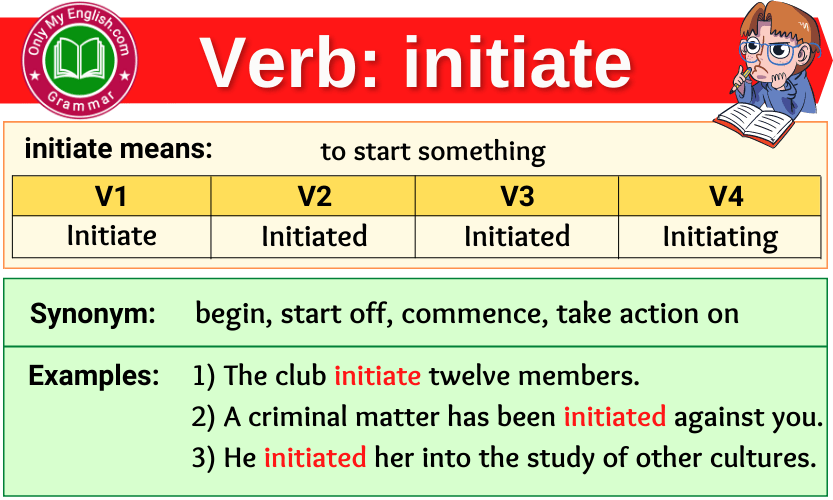 Only My English.com
Grammar

Verb: initiate

initiate means: to start something

| V1 | V2 | V3 | V4 |
|---|---|---|---|
| Initiate | Initiated | Initiated | Initiating |

Synonym: begin, start off, commence, take action on

Examples: 1) The club initiate twelve members.
2) A criminal matter has been initiated against you.
3) He initiated her into the study of other cultures.